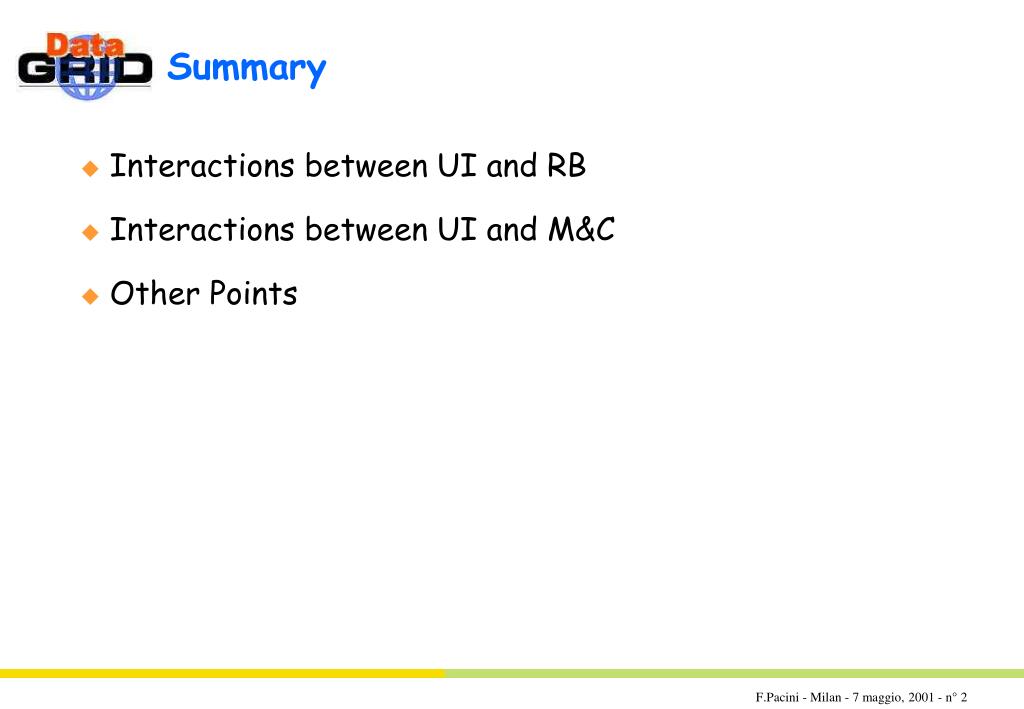 Data GRID

Summary

Interactions between UI and RB

Interactions between UI and M&C

Other Points

F.Pacini - Milan - 7 maggio, 2001 - n° 2